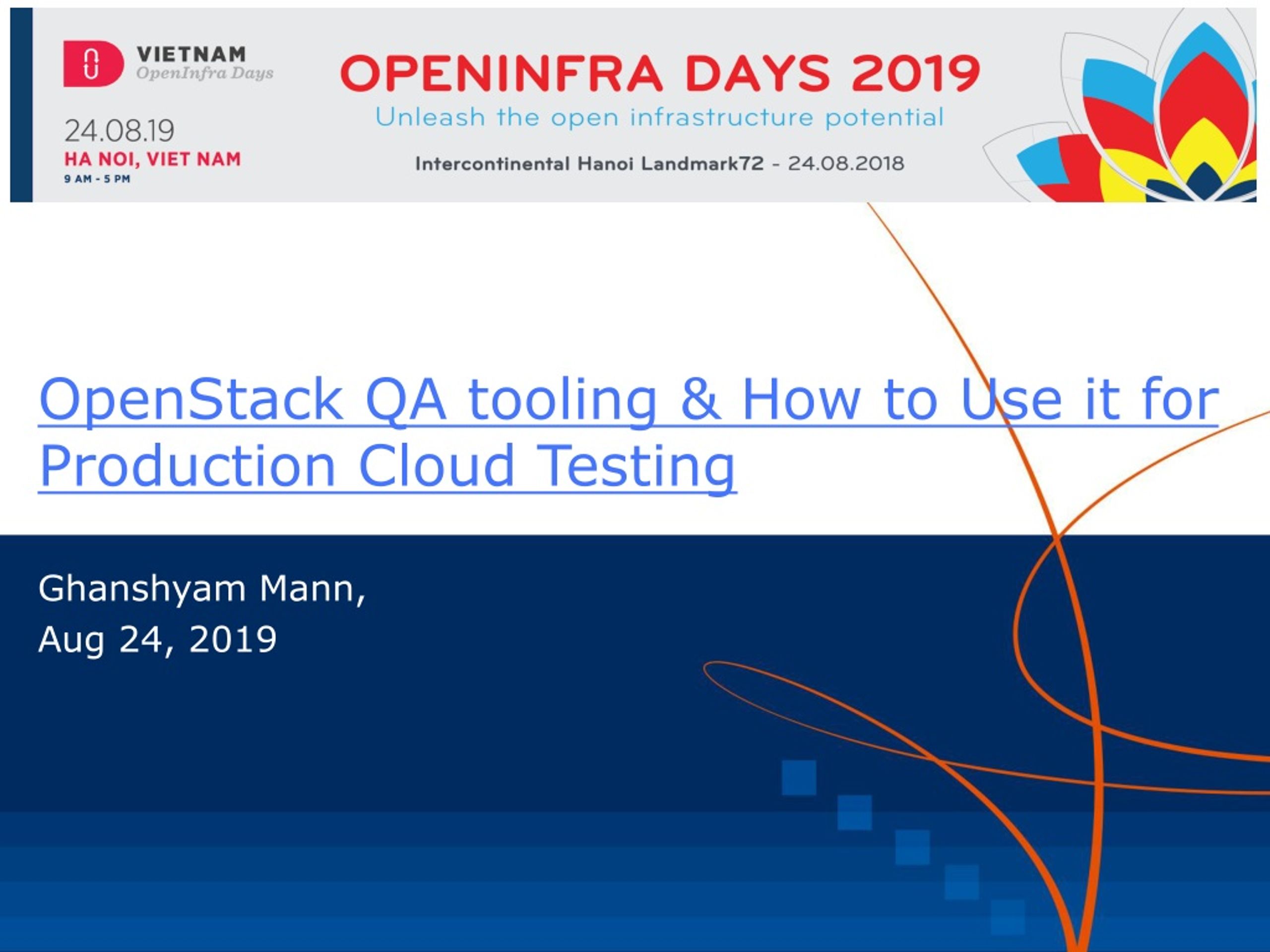 VIETNAM
OpenInfra Days

24.08.19
HA NOI, VIET NAM
9 AM - 5 PM

OPENINFRA DAYS 2019
Unleash the open infrastructure potential
Intercontinental Hanoi Landmark72 - 24.08.2018

OpenStack QA tooling & How to Use it for Production Cloud Testing

Ghanshyam Mann,
Aug 24, 2019